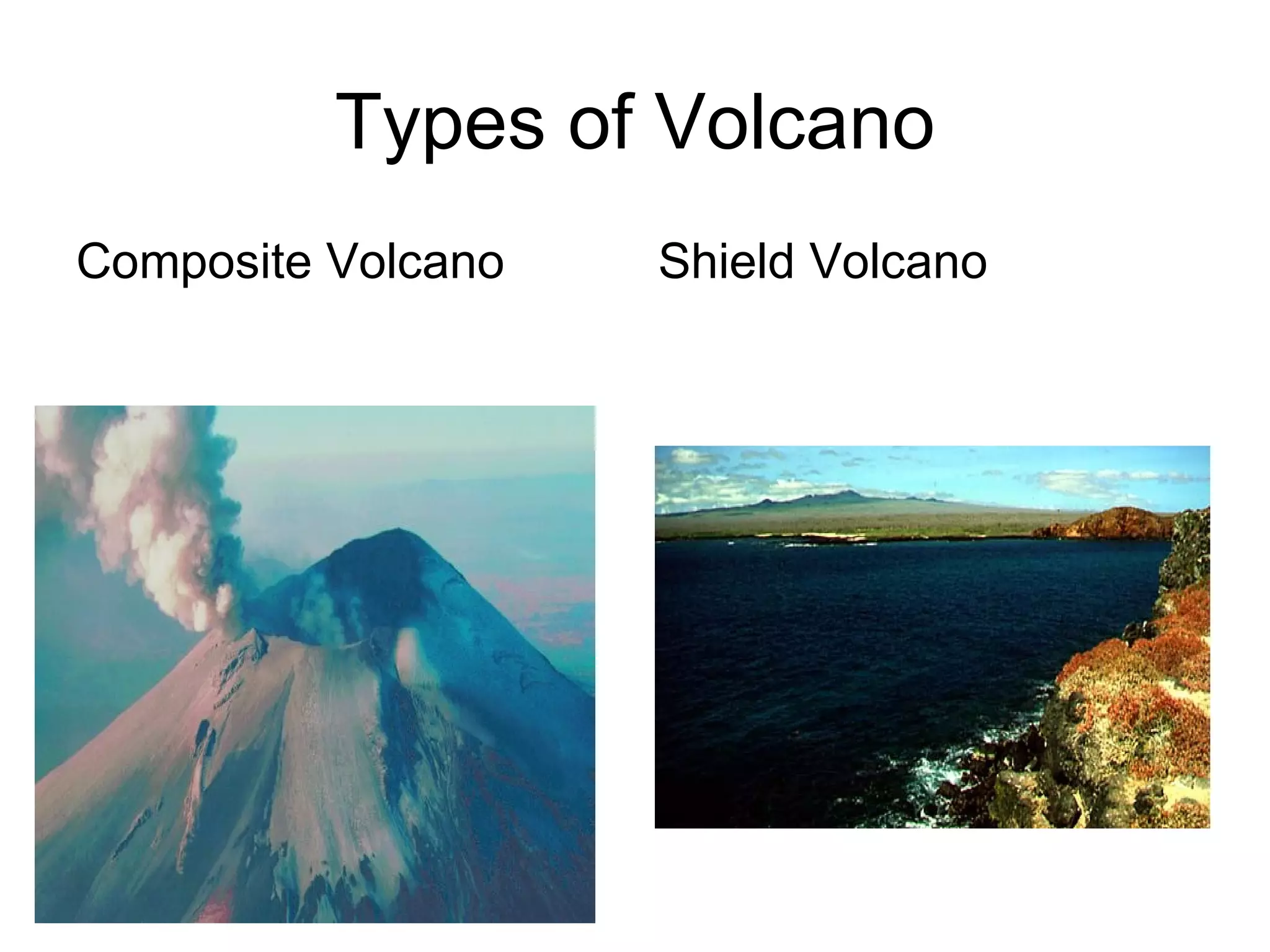 Types of Volcano

Composite Volcano

Shield Volcano